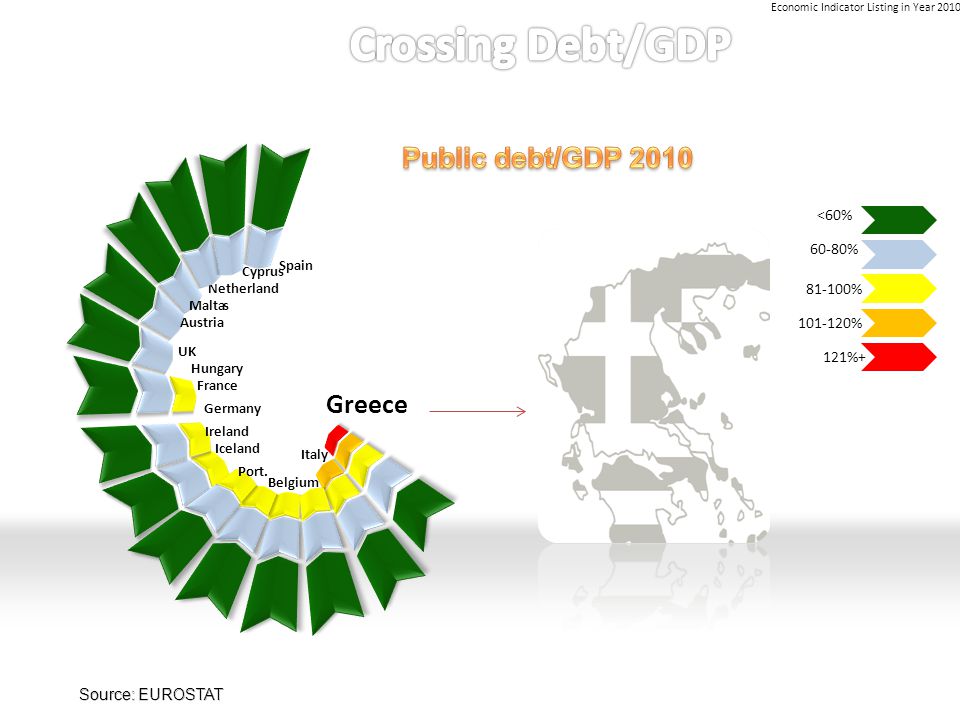 Economic Indicator Listing in Year 2010

Crossing Debt/GDP

Public debt/GDP 2010

Spain
Cyprus
Netherland
Maltas
Austria
UK
Hungary
France
Germany
Ireland
Iceland
Port.
Belgium
Italy
Greece

<60%
60-80%
81-100%
101-120%
121%+

Source: EUROSTAT